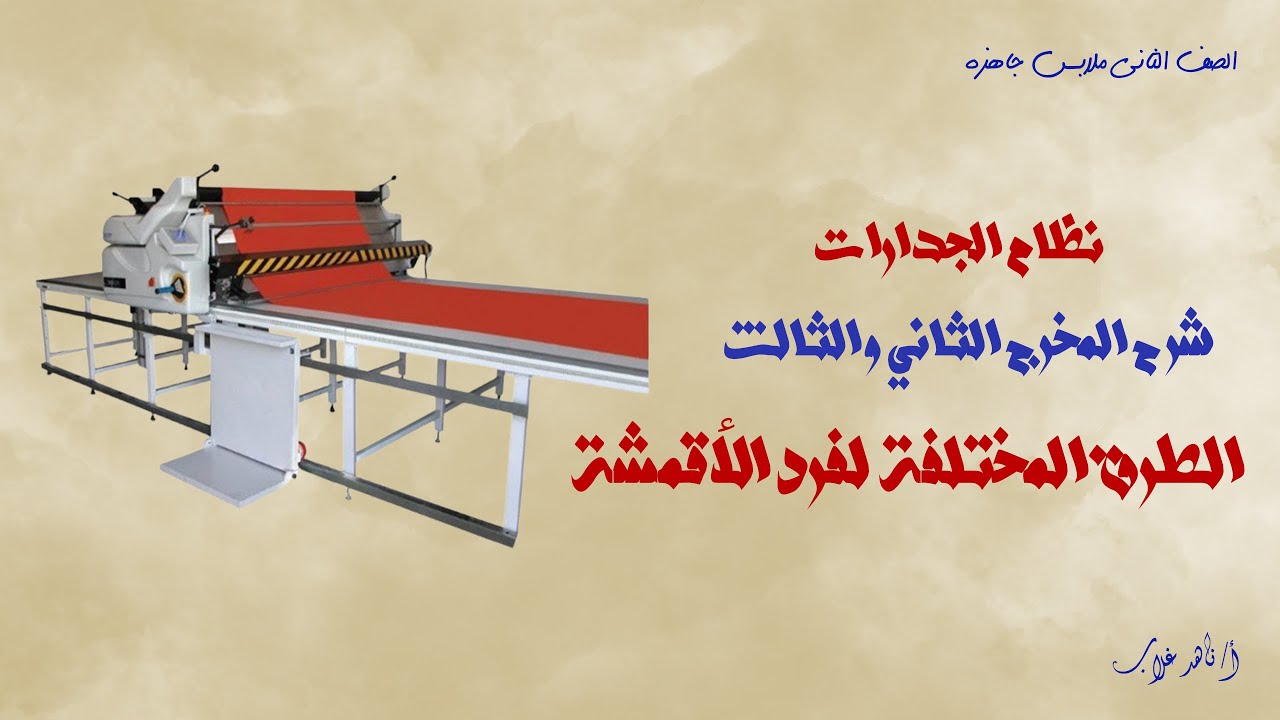 الصف الثانى ملابس جاهزه

نظام الجدارات

شرح المخرج الثاني والثالث

الطرق المختلفة لفرد الأقمشة

أ/ ناهد غلاب